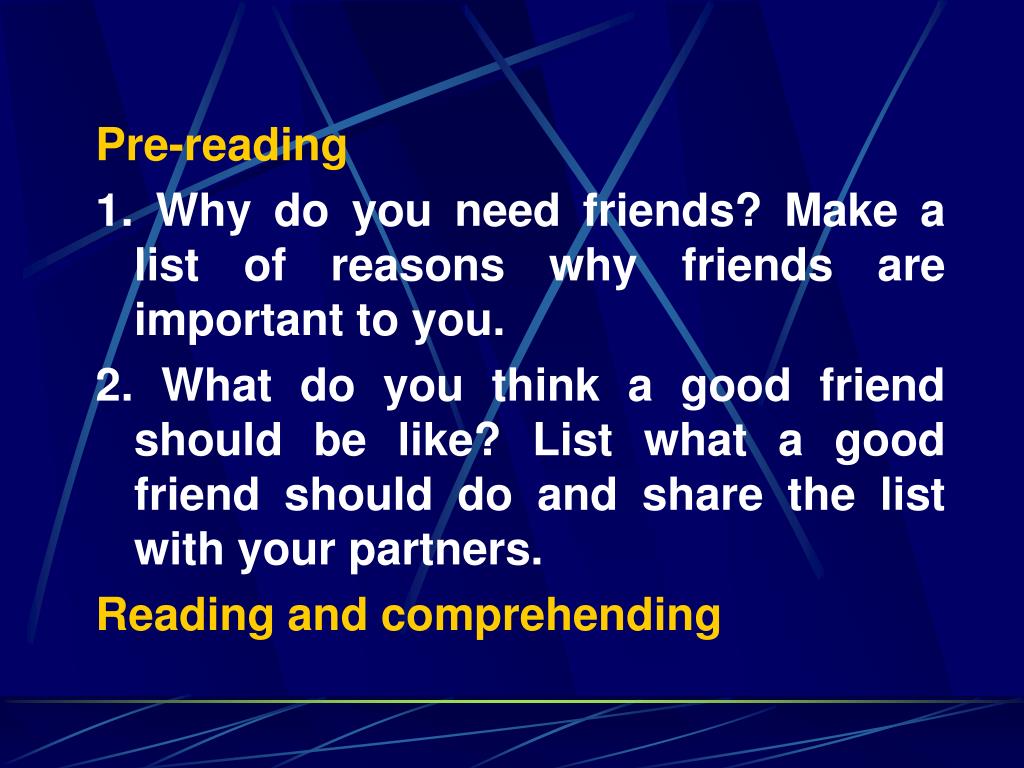 Pre-reading

1. Why do you need friends? Make a list of reasons why friends are important to you.

2. What do you think a good friend should be like? List what a good friend should do and share the list with your partners.

Reading and comprehending